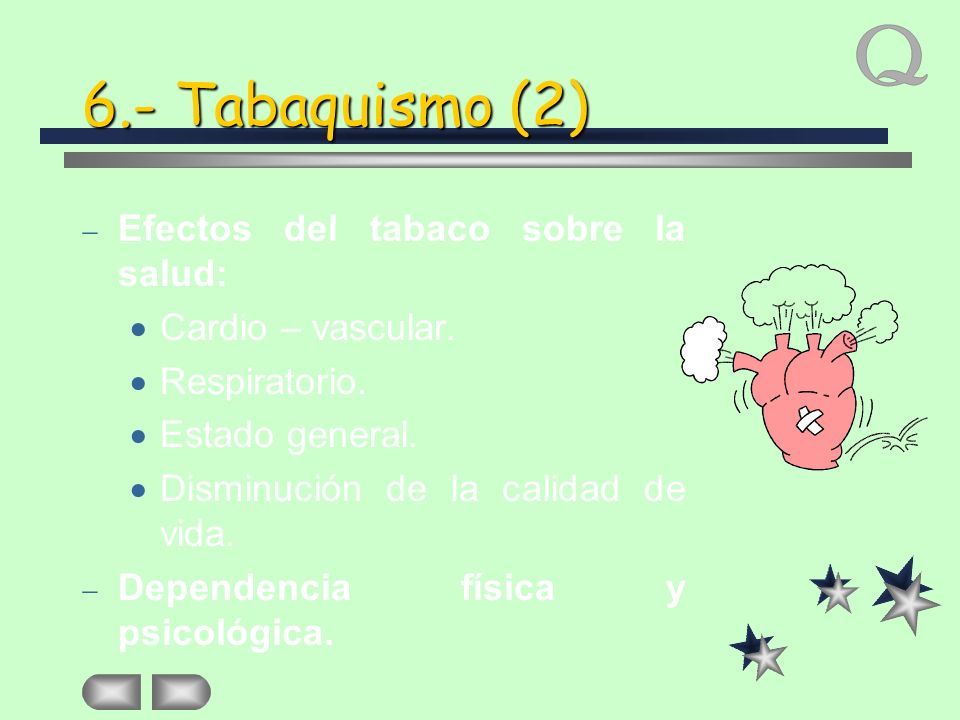 Q

6.- Tabaquismo (2)

– Efectos del tabaco sobre la salud:
• Cardio – vascular.
• Respiratorio.
• Estado general.
• Disminución de la calidad de vida.

– Dependencia física y psicológica.